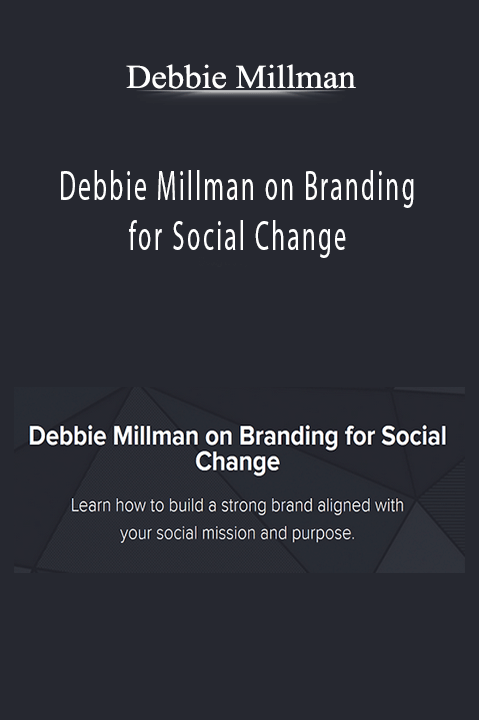 Debbie Millman

Debbie Millman on Branding for Social Change

Debbie Millman on Branding for Social Change

Learn how to build a strong brand aligned with your social mission and purpose.